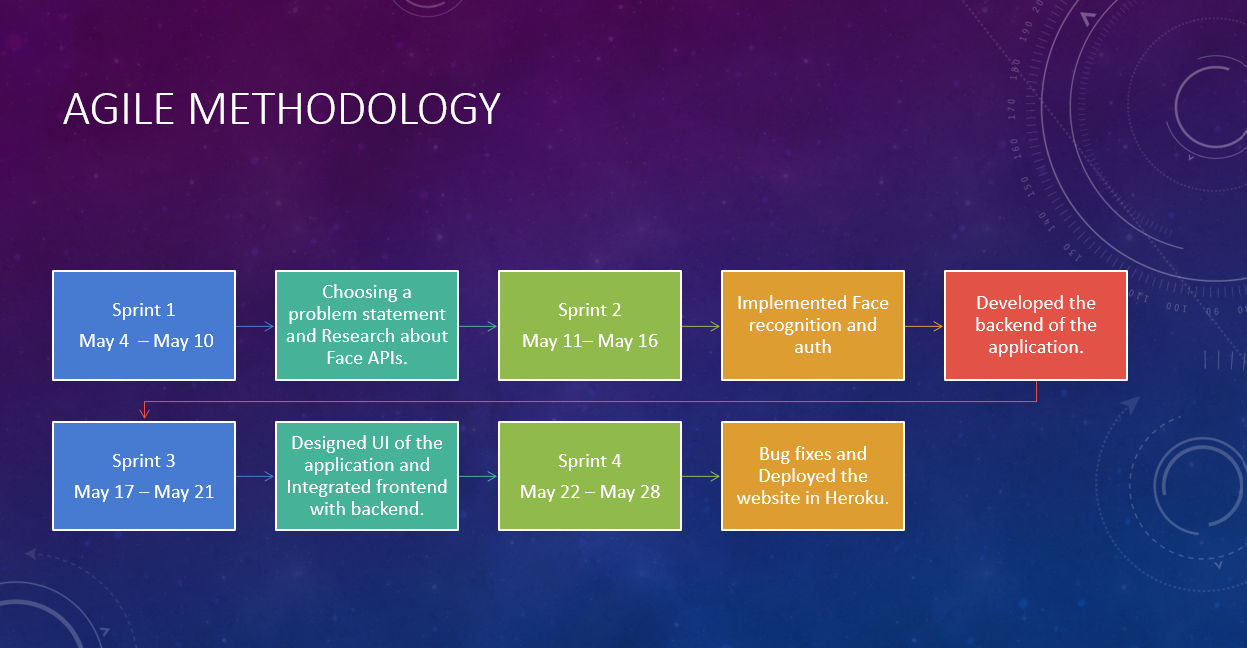 AGILE METHODOLOGY

Sprint 1
May 4 – May 10

Choosing a problem statement and Research about Face APIs.

Sprint 2
May 11– May 16

Implemented Face recognition and auth

Developed the backend of the application.

Sprint 3
May 17 – May 21

Designed UI of the application and Integrated frontend with backend.

Sprint 4
May 22 – May 28

Bug fixes and Deployed the website in Heroku.